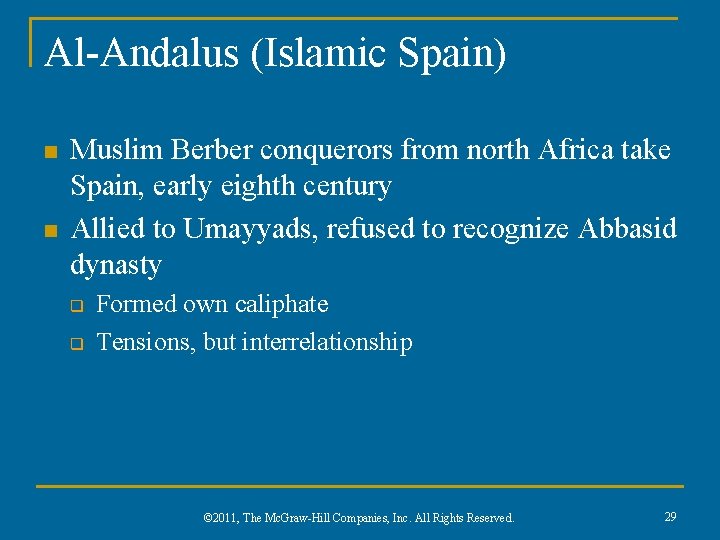 Al-Andalus (Islamic Spain)

Muslim Berber conquerors from north Africa take Spain, early eighth century

Allied to Umayyads, refused to recognize Abbasid dynasty

Formed own caliphate

Tensions, but interrelationship

©2011, The McGraw-Hill Companies, Inc. All Rights Reserved.

29